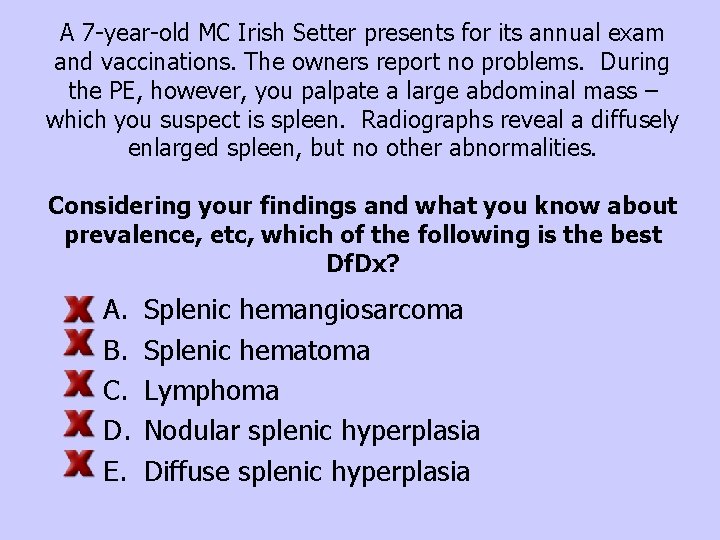 A 7-year-old MC Irish Setter presents for its annual exam and vaccinations. The owners report no problems. During the PE, however, you palpate a large abdominal mass – which you suspect is spleen. Radiographs reveal a diffusely enlarged spleen, but no other abnormalities.

Considering your findings and what you know about prevalence, etc, which of the following is the best DfDx?

A. Splenic hemangiosarcoma
B. Splenic hematoma
C. Lymphoma
D. Nodular splenic hyperplasia
E. Diffuse splenic hyperplasia